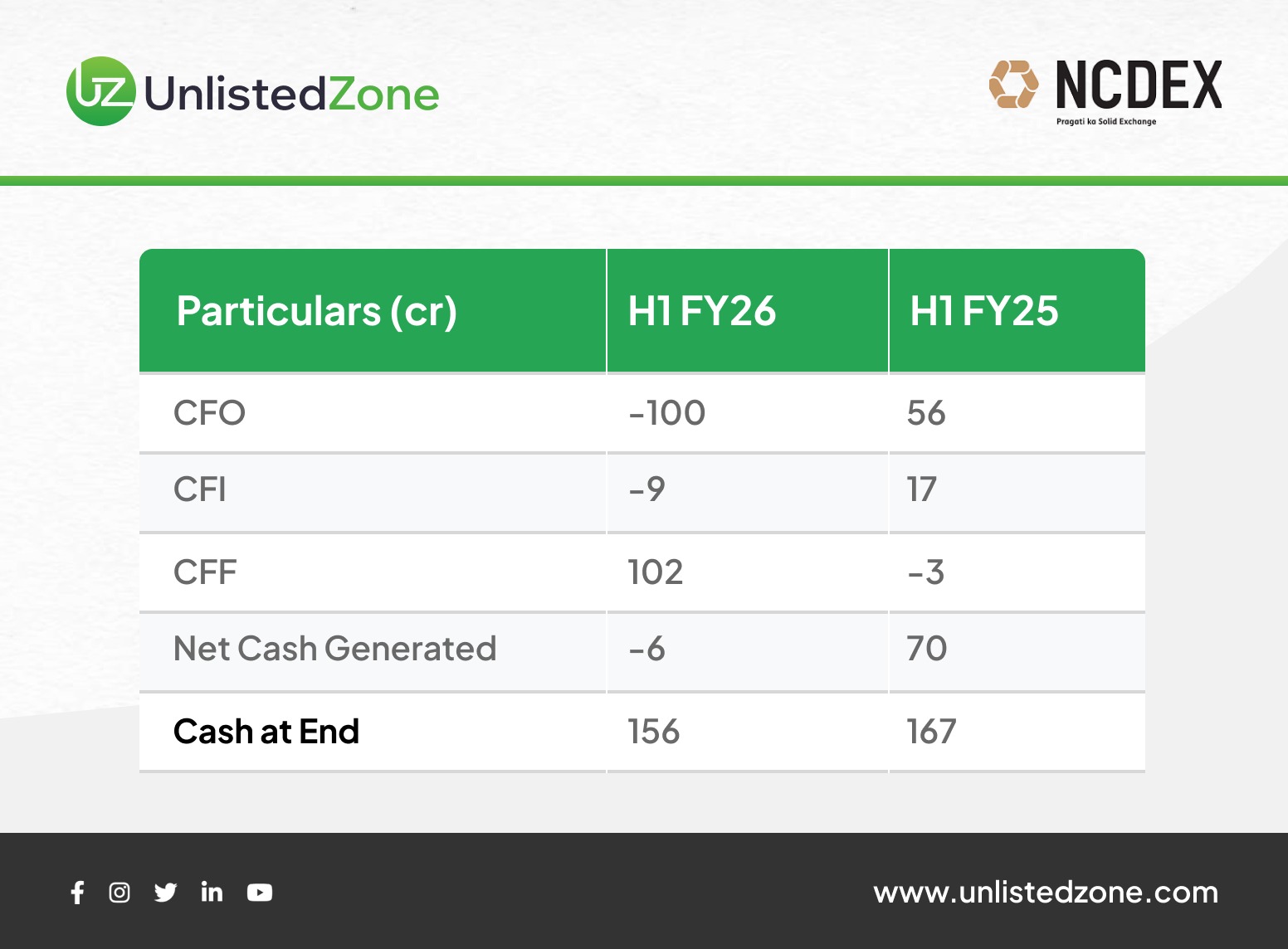 UZ UnlistedZone

NCDEX
Pragati ka Solid Exchange

| Particulars (cr) | H1 FY26 | H1 FY25 |
|---|---|---|
| CFO | -100 | 56 |
| CFI | -9 | 17 |
| CFF | 102 | -3 |
| Net Cash Generated | -6 | 70 |
| Cash at End | 156 | 167 |

www.unlistedzone.com